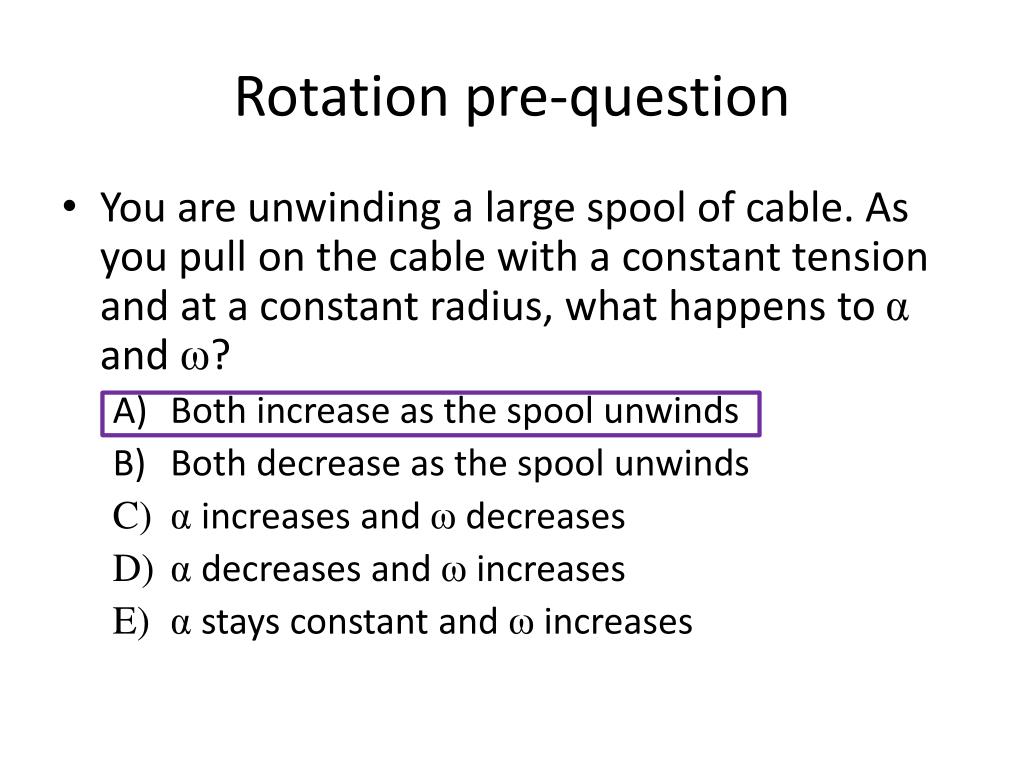 Rotation pre-question

• You are unwinding a large spool of cable. As you pull on the cable with a constant tension and at a constant radius, what happens to $\alpha$ and $\omega$?

A) Both increase as the spool unwinds
B) Both decrease as the spool unwinds
C) $\alpha$ increases and $\omega$ decreases
D) $\alpha$ decreases and $\omega$ increases
E) $\alpha$ stays constant and $\omega$ increases